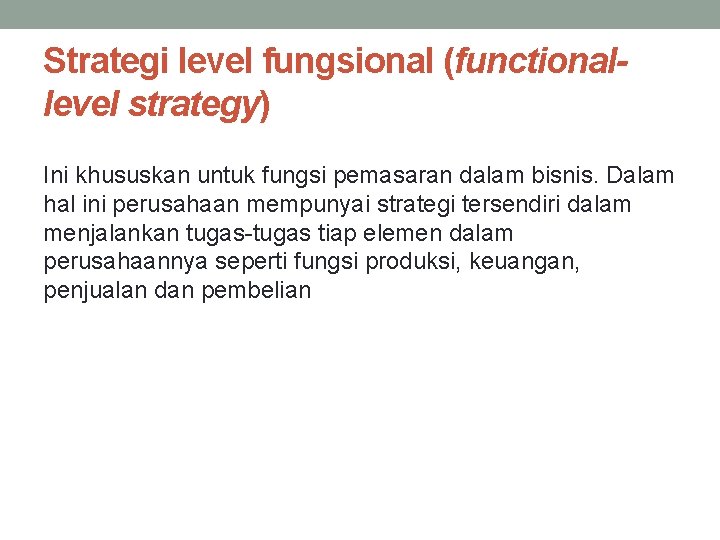 Strategi level fungsional (functional-level strategy)

Ini khususkan untuk fungsi pemasaran dalam bisnis. Dalam hal ini perusahaan mempunyai strategi tersendiri dalam menjalankan tugas-tugas tiap elemen dalam perusahaannya seperti fungsi produksi, keuangan, penjualan dan pembelian